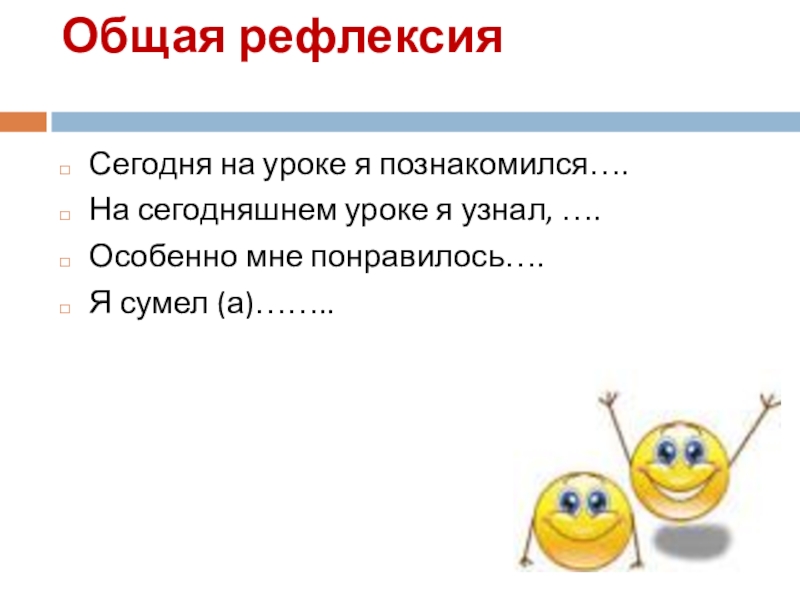 Общая рефлексия

Сегодня на уроке я познакомился….

На сегодняшнем уроке я узнал, ….

Особенно мне понравилось….

Я сумел (а)……..